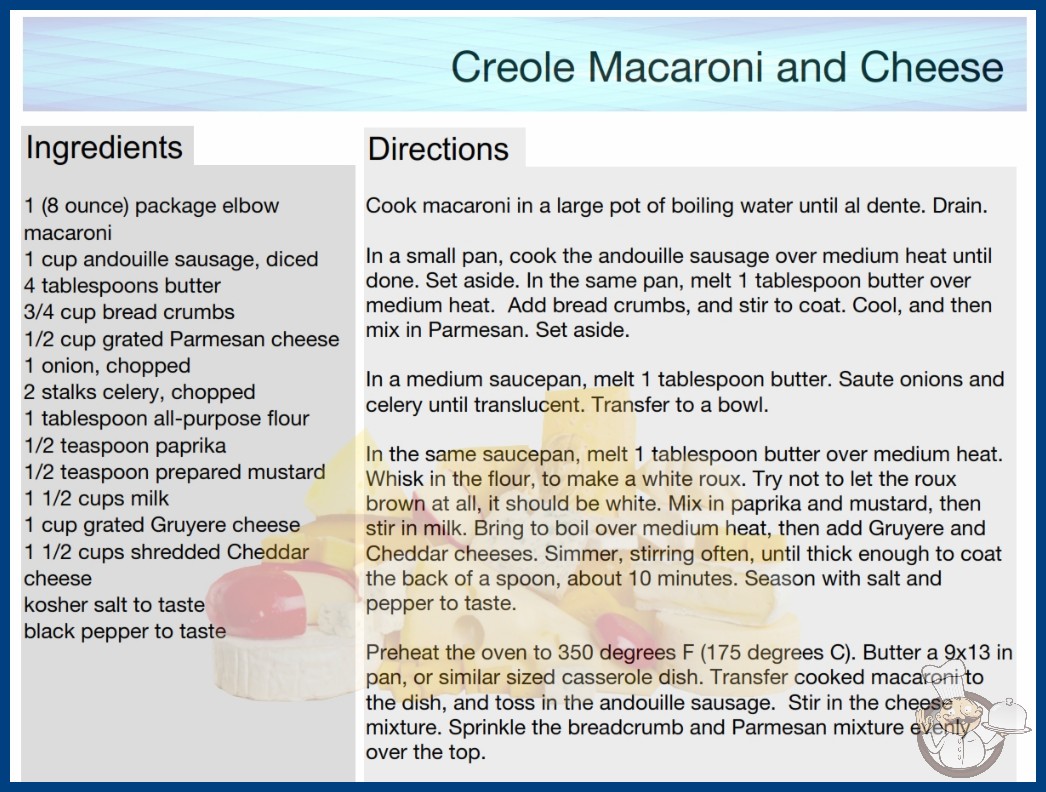 Creole Macaroni and Cheese

Ingredients

1 (8 ounce) package elbow macaroni
1 cup andouille sausage, diced
4 tablespoons butter
3/4 cup bread crumbs
1/2 cup grated Parmesan cheese
1 onion, chopped
2 stalks celery, chopped
1 tablespoon all-purpose flour
1/2 teaspoon paprika
1/2 teaspoon prepared mustard
1 1/2 cups milk
1 cup grated Gruyere cheese
1 1/2 cups shredded Cheddar cheese
kosher salt to taste
black pepper to taste

Directions

Cook macaroni in a large pot of boiling water until al dente. Drain.

In a small pan, cook the andouille sausage over medium heat until done. Set aside. In the same pan, melt 1 tablespoon butter over medium heat. Add bread crumbs, and stir to coat. Cool, and then mix in Parmesan. Set aside.

In a medium saucepan, melt 1 tablespoon butter. Saute onions and celery until translucent. Transfer to a bowl.

In the same saucepan, melt 1 tablespoon butter over medium heat. Whisk in the flour, to make a white roux. Try not to let the roux brown at all, it should be white. Mix in paprika and mustard, then stir in milk. Bring to boil over medium heat, then add Gruyere and Cheddar cheeses. Simmer, stirring often, until thick enough to coat the back of a spoon, about 10 minutes. Season with salt and pepper to taste.

Preheat the oven to 350 degrees F (175 degrees C). Butter a 9x13 in pan, or similar sized casserole dish. Transfer cooked macaroni to the dish, and toss in the andouille sausage. Stir in the cheese mixture. Sprinkle the breadcrumb and Parmesan mixture evenly over the top.